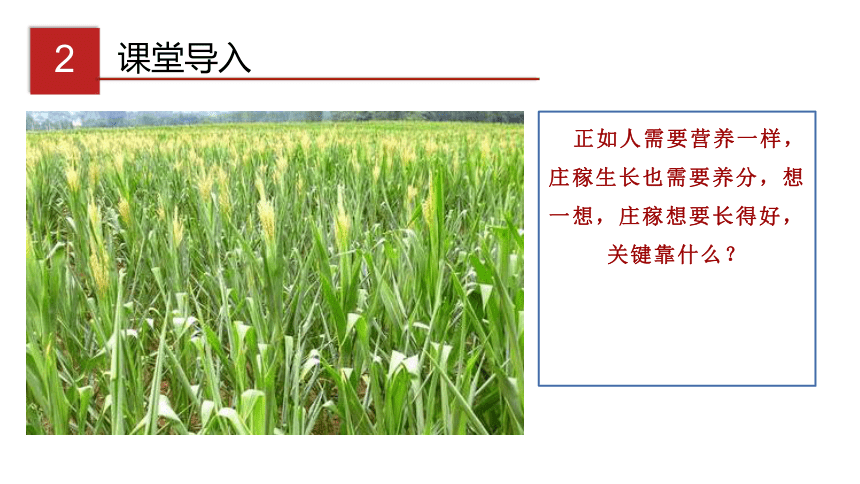 2 课堂导入

正如人需要营养一样，庄稼生长也需要养分，想一想，庄稼想要长得好，关键靠什么？